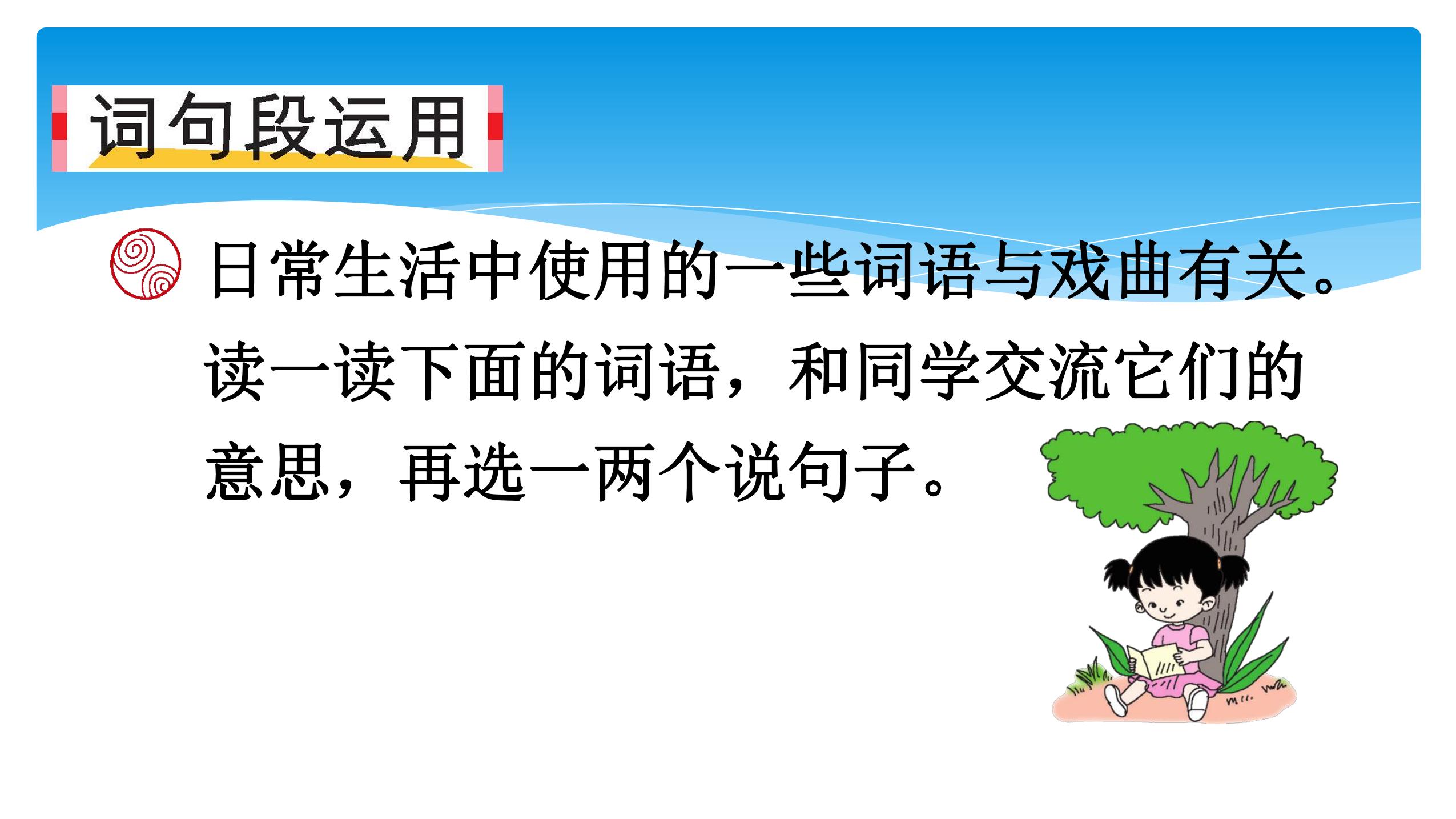 词句段运用

日常生活中使用的一些词语与戏曲有关。读一读下面的词语，和同学交流它们的意思，再选一两个说句子。